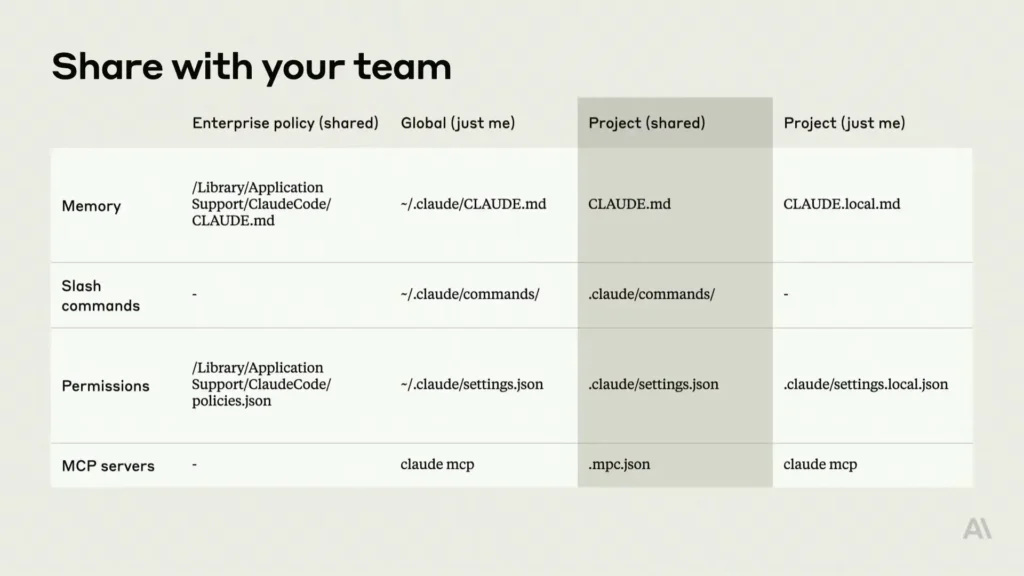 Share with your team

| | Enterprise policy (shared) | Global (just me) | Project (shared) | Project (just me) |
|---|---|---|---|---|
| Memory | /Library/Application Support/ClaudeCode/ CLAUDE.md | ~/.claude/CLAUDE.md | CLAUDE.md | CLAUDE.local.md |
| Slash commands | - | ~/.claude/commands/ | .claude/commands/ | - |
| Permissions | /Library/Application Support/ClaudeCode/ policies.json | ~/.claude/settings.json | .claude/settings.json | .claude/settings.local.json |
| MCP servers | - | claude mcp | .mpc.json | claude mcp |